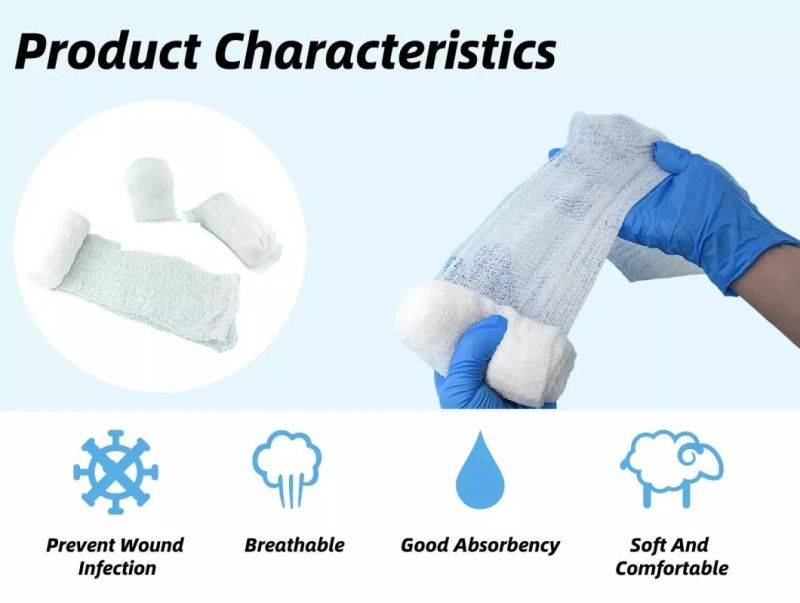 Product Characteristics

Prevent Wound Infection

Breathable

Good Absorbency

Soft And Comfortable